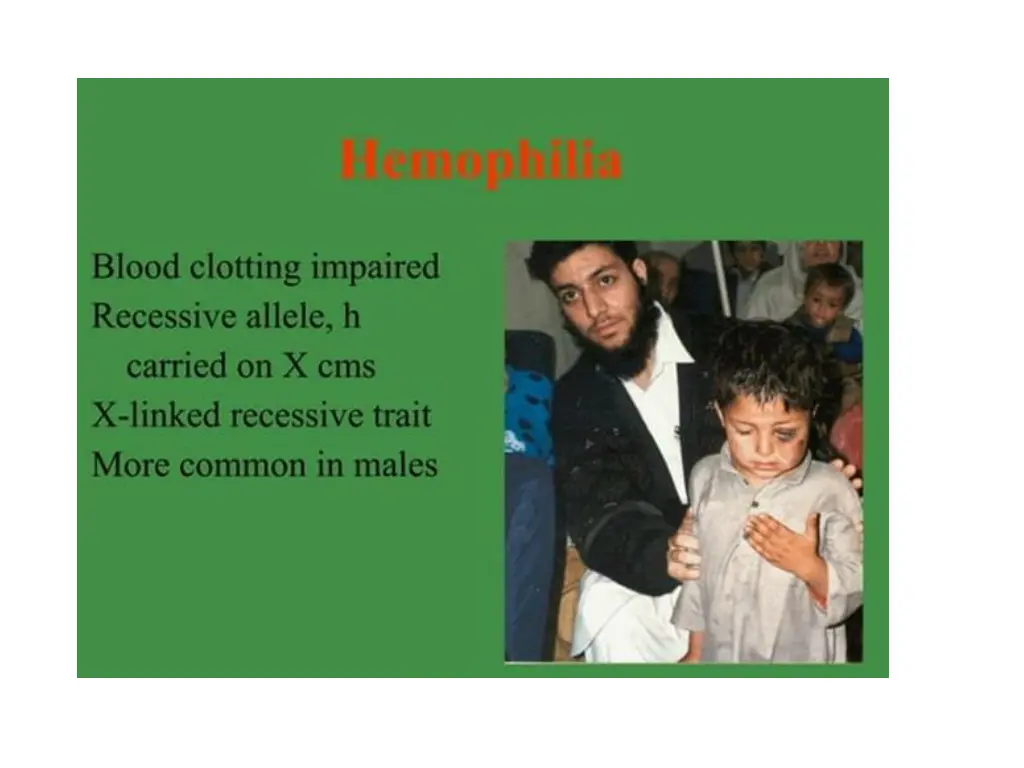 Hemophilia

Blood clotting impaired
Recessive allele, h
carried on X cms
X-linked recessive trait
More common in males